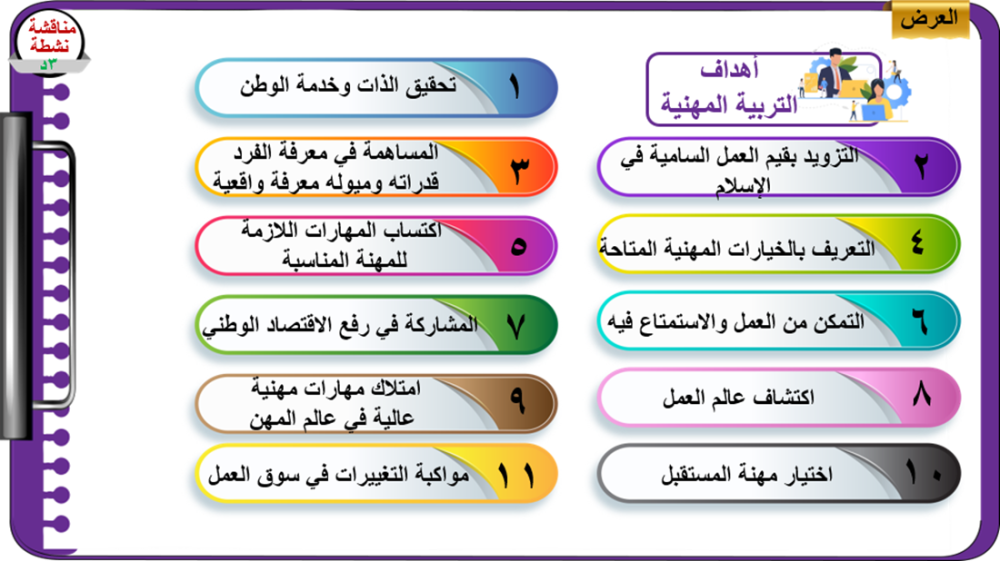 العرض

مناقشة نشطة
٣د

أهداف
التربية المهنية

١ تحقيق الذات وخدمة الوطن

٢ التزويد بقيم العمل السامية في الإسلام

٣ المساهمة في معرفة الفرد قدراته وميوله معرفة واقعية

٤ التعريف بالخيارات المهنية المتاحة

٥ اكتساب المهارات اللازمة للمهنة المناسبة

٦ التمكن من العمل والاستمتاع فيه

٧ المشاركة في رفع الاقتصاد الوطني

٨ اكتشاف عالم العمل

٩ امتلاك مهارات مهنية عالية في عالم المهن

١٠ اختيار مهنة المستقبل

١١ مواكبة التغييرات في سوق العمل